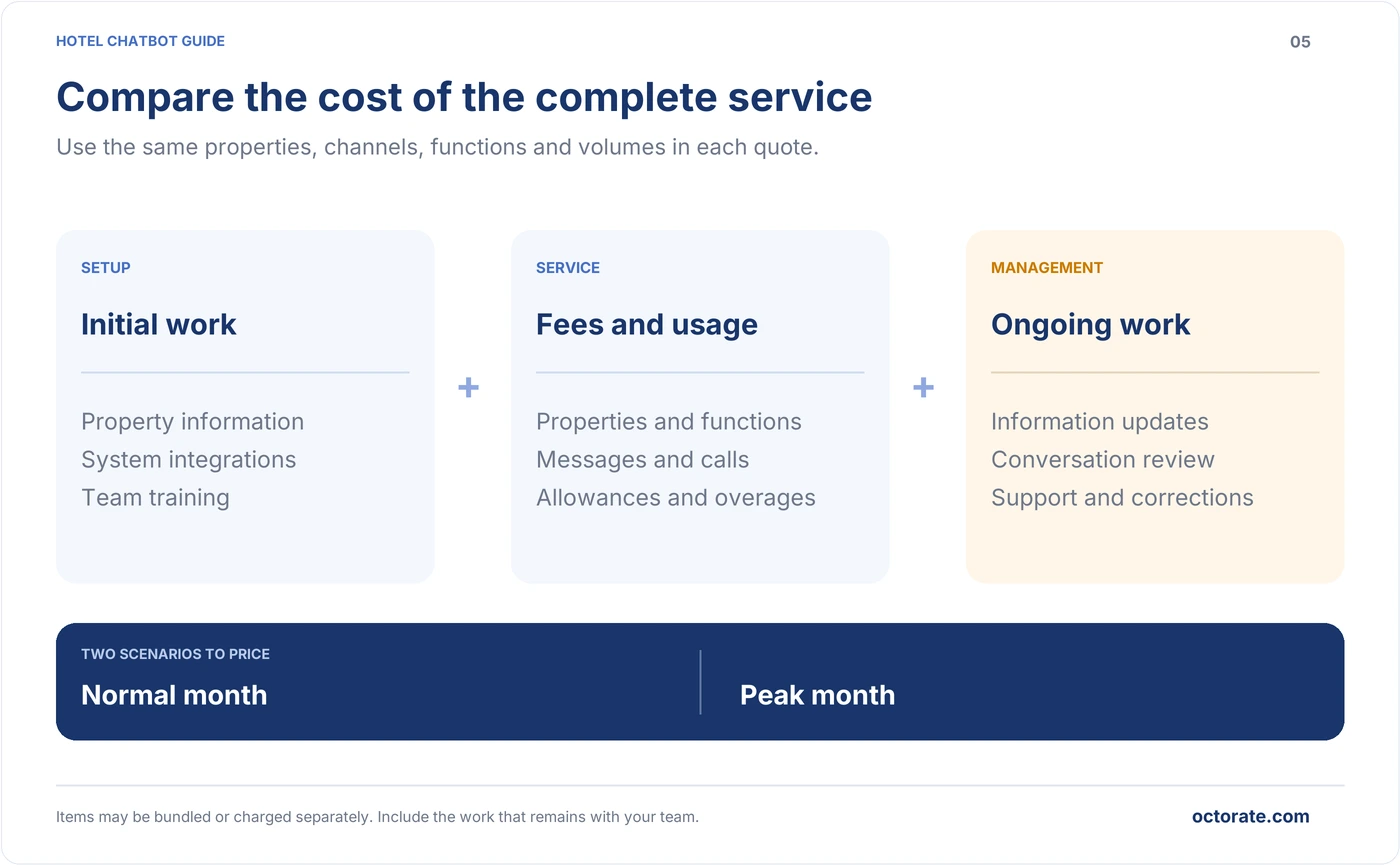 HOTEL CHATBOT GUIDE

05

Compare the cost of the complete service

Use the same properties, channels, functions and volumes in each quote.

SETUP

Initial work

Property information
System integrations
Team training

+

SERVICE

Fees and usage

Properties and functions
Messages and calls
Allowances and overages

+

MANAGEMENT

Ongoing work

Information updates
Conversation review
Support and corrections

TWO SCENARIOS TO PRICE

Normal month

Peak month

Items may be bundled or charged separately. Include the work that remains with your team.

octorate.com